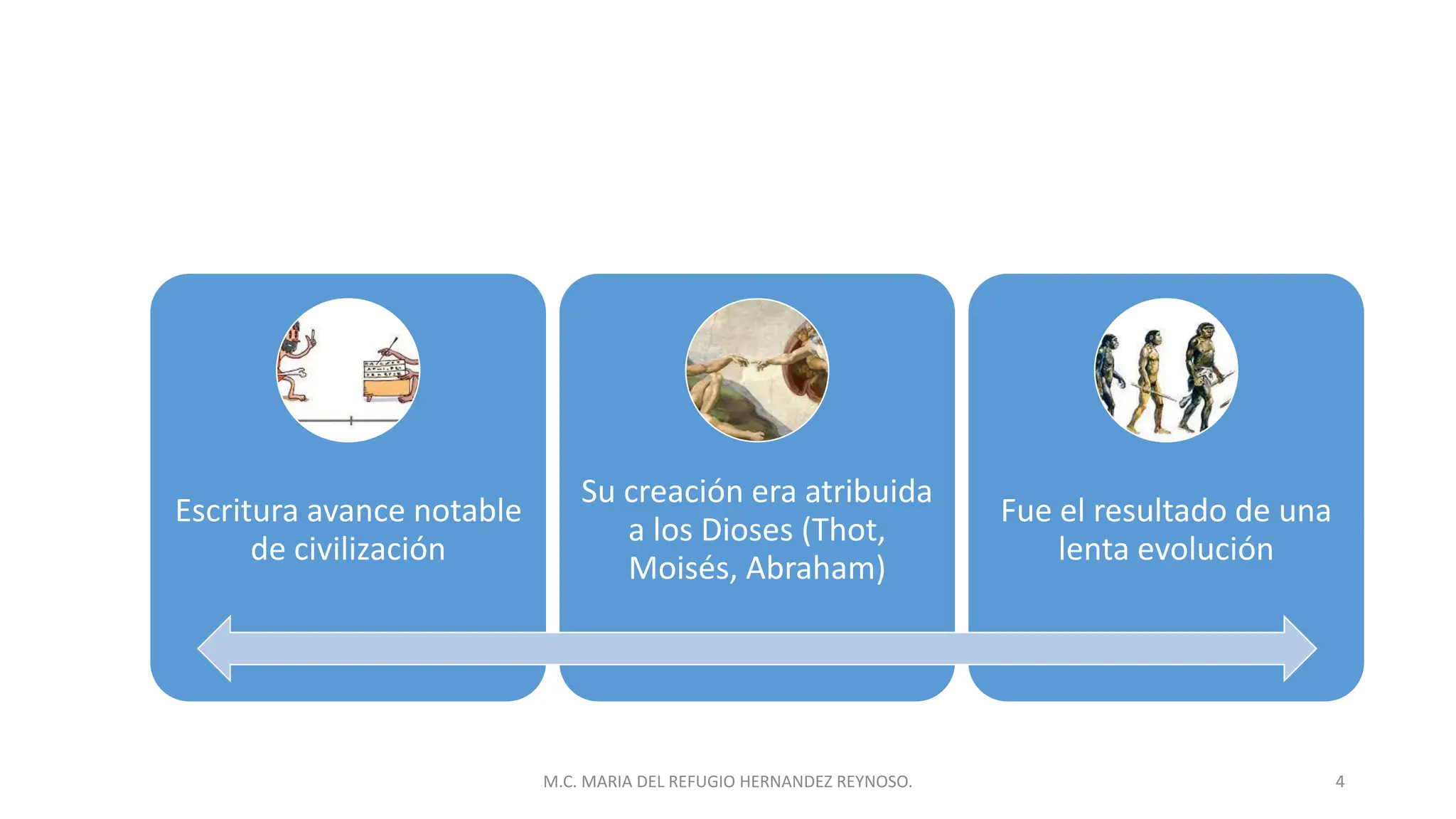 Escritura avance notable de civilización

Su creación era atribuida a los Dioses (Thot, Moisés, Abraham)

Fue el resultado de una lenta evolución

M.C. MARIA DEL REFUGIO HERNANDEZ REYNOSO.

4